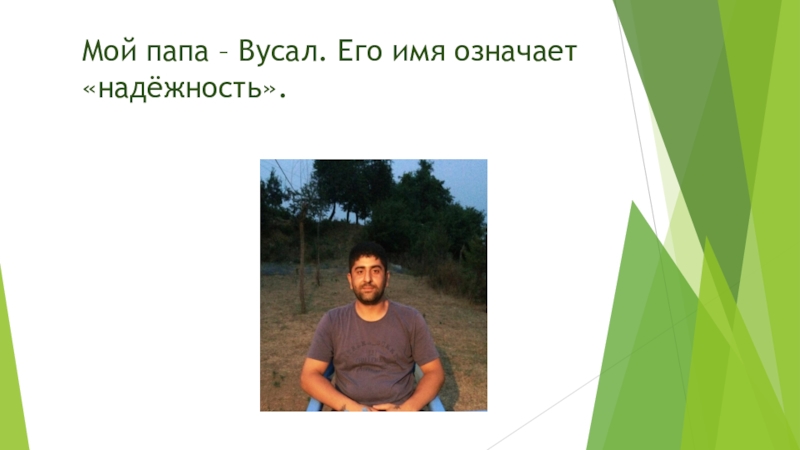 Мой папа – Вусал. Его имя означает «надёжность».